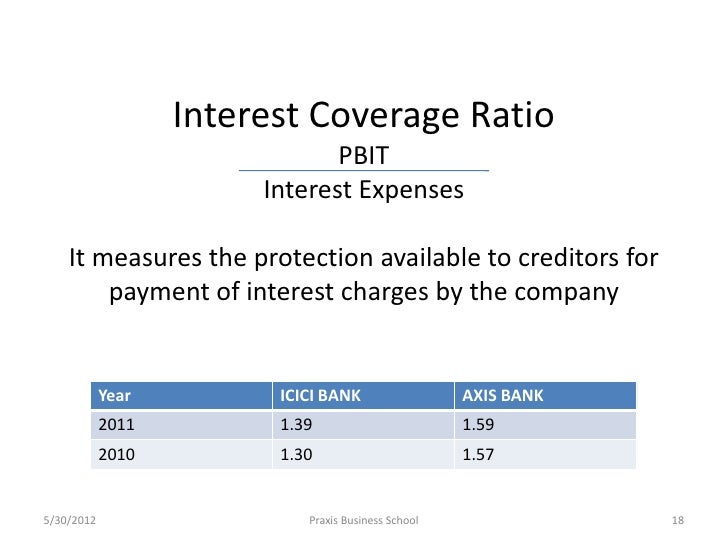 Interest Coverage Ratio

$\frac{\text{PBIT}}{\text{Interest Expenses}}$

It measures the protection available to creditors for payment of interest charges by the company

| Year | ICICI BANK | AXIS BANK |
|---|---|---|
| 2011 | 1.39 | 1.59 |
| 2010 | 1.30 | 1.57 |

5/30/2012 Praxis Business School 18